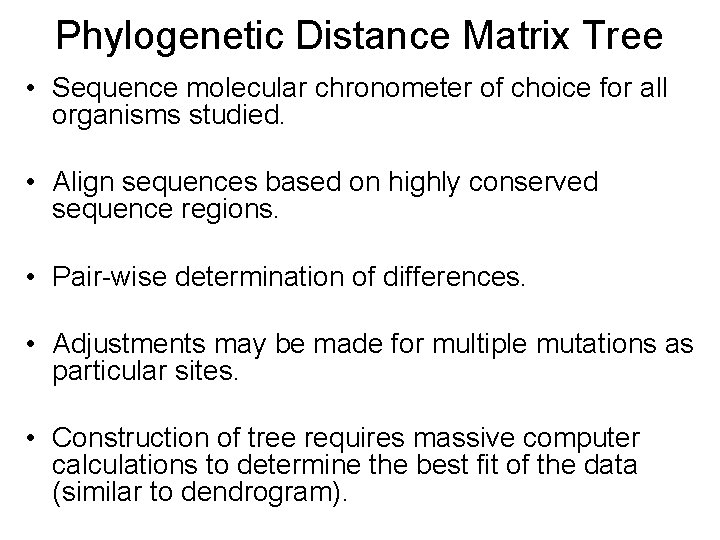 Phylogenetic Distance Matrix Tree

• Sequence molecular chronometer of choice for all organisms studied.

• Align sequences based on highly conserved sequence regions.

• Pair-wise determination of differences.

• Adjustments may be made for multiple mutations as particular sites.

• Construction of tree requires massive computer calculations to determine the best fit of the data (similar to dendrogram).